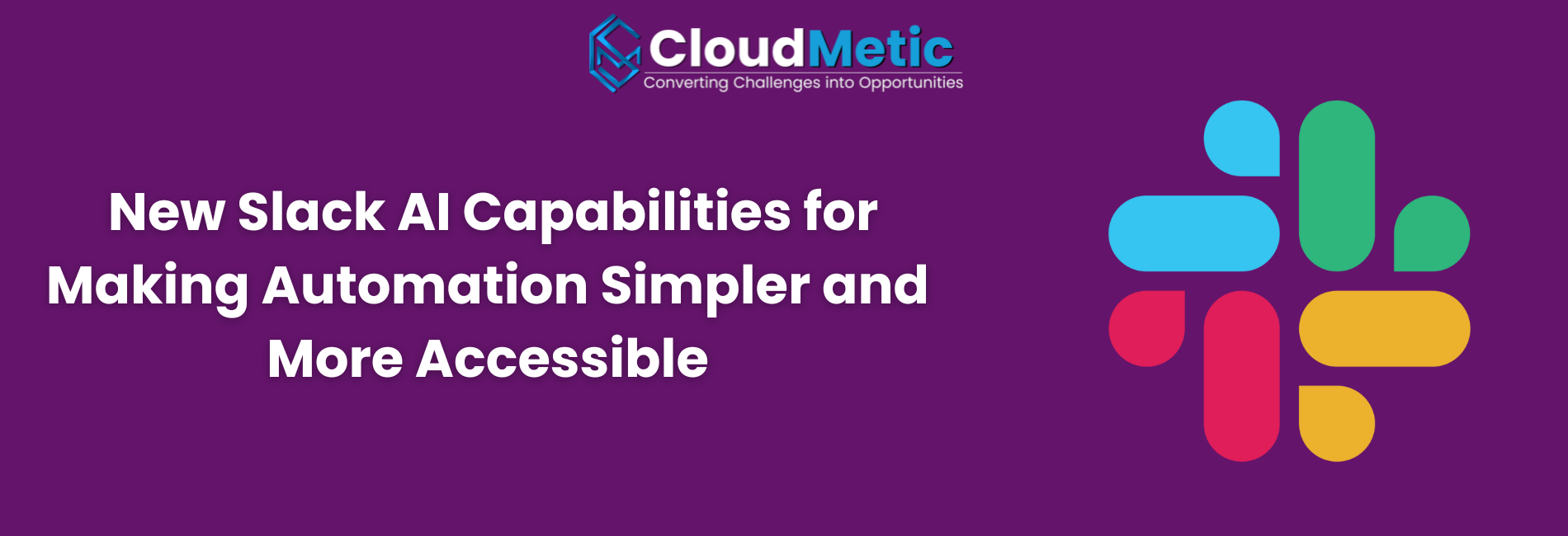 CloudMetic
Converting Challenges into Opportunities

New Slack AI Capabilities for Making Automation Simpler and More Accessible